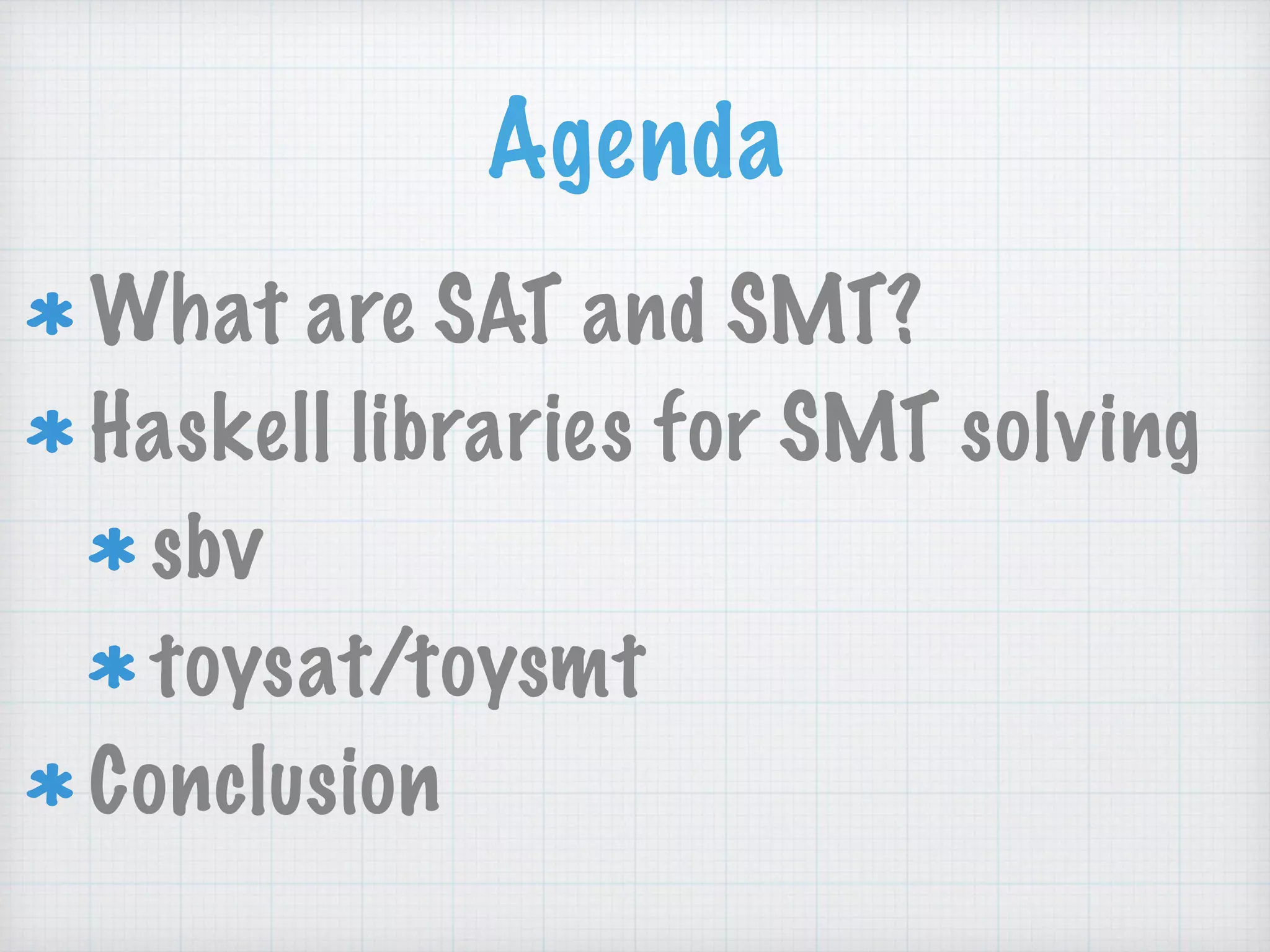 Agenda

* What are SAT and SMT?
* Haskell libraries for SMT solving
  * sbv
  * toysat/toysmt
* Conclusion